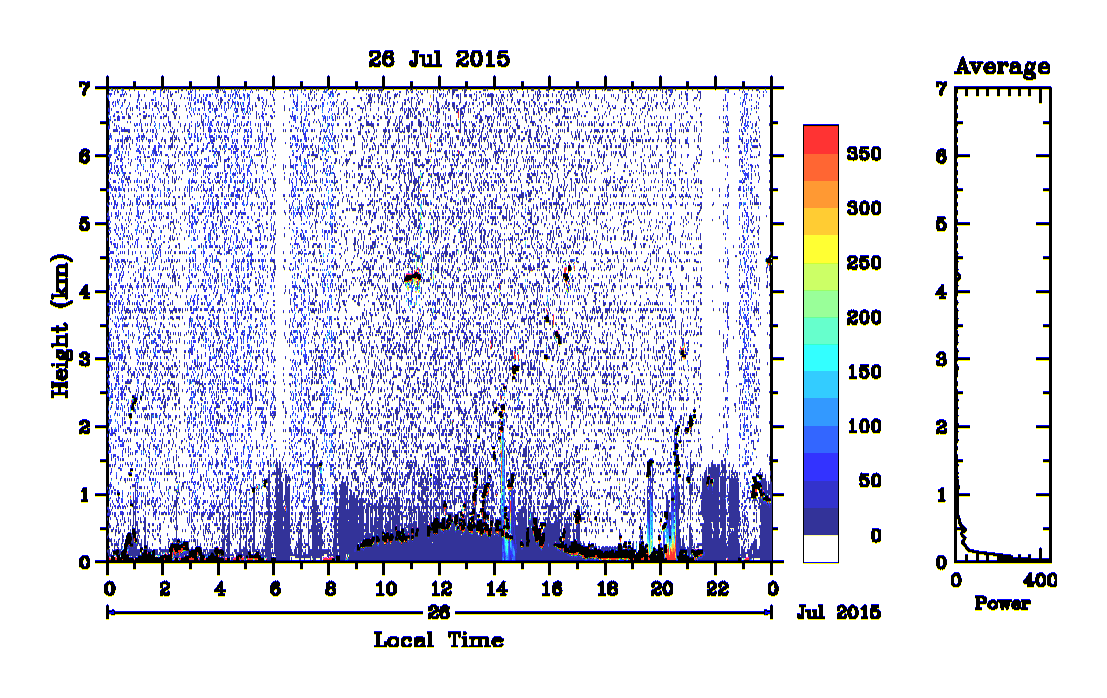 26 Jul 2015

Height (km)

7
6
5
4
3
2
1
0

0 2 4 6 8 10 12 14 16 18 20 22 0

26

Jul 2015

Local Time

350
300
250
200
150
100
50
0

Average

7
6
5
4
3
2
1
0

0 400

Power